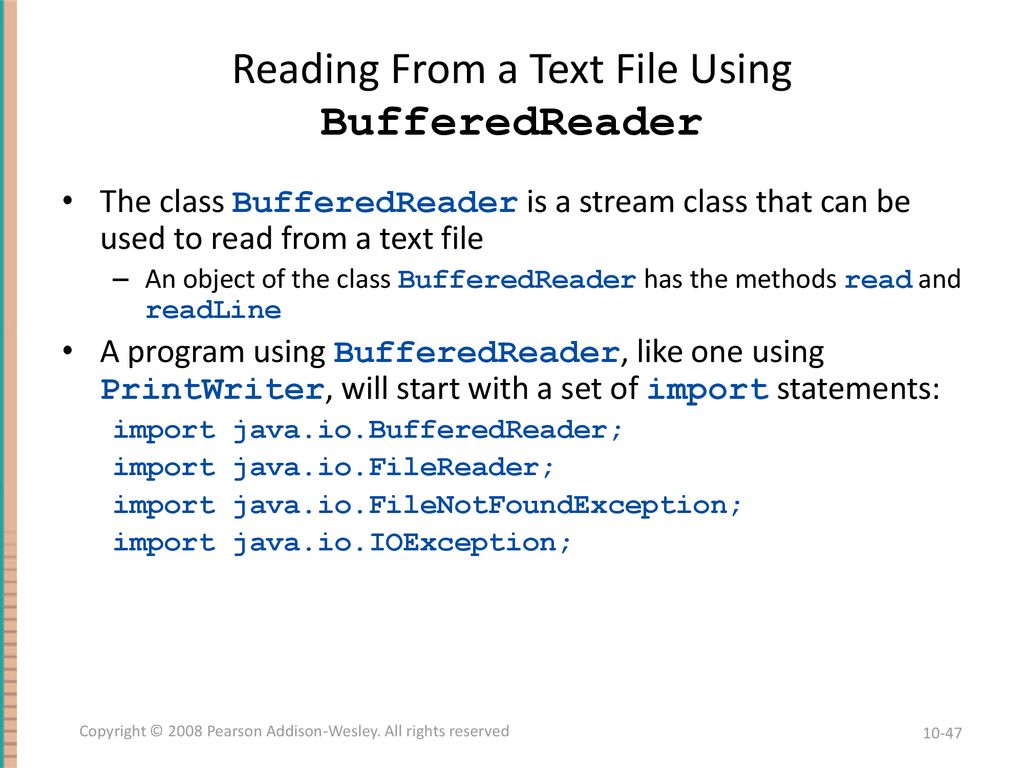 Reading From a Text File Using BufferedReader

• The class BufferedReader is a stream class that can be used to read from a text file
– An object of the class BufferedReader has the methods read and readLine
• A program using BufferedReader, like one using PrintWriter, will start with a set of import statements:
import java.io.BufferedReader;
import java.io.FileReader;
import java.io.FileNotFoundException;
import java.io.IOException;

Copyright © 2008 Pearson Addison-Wesley. All rights reserved

10-47